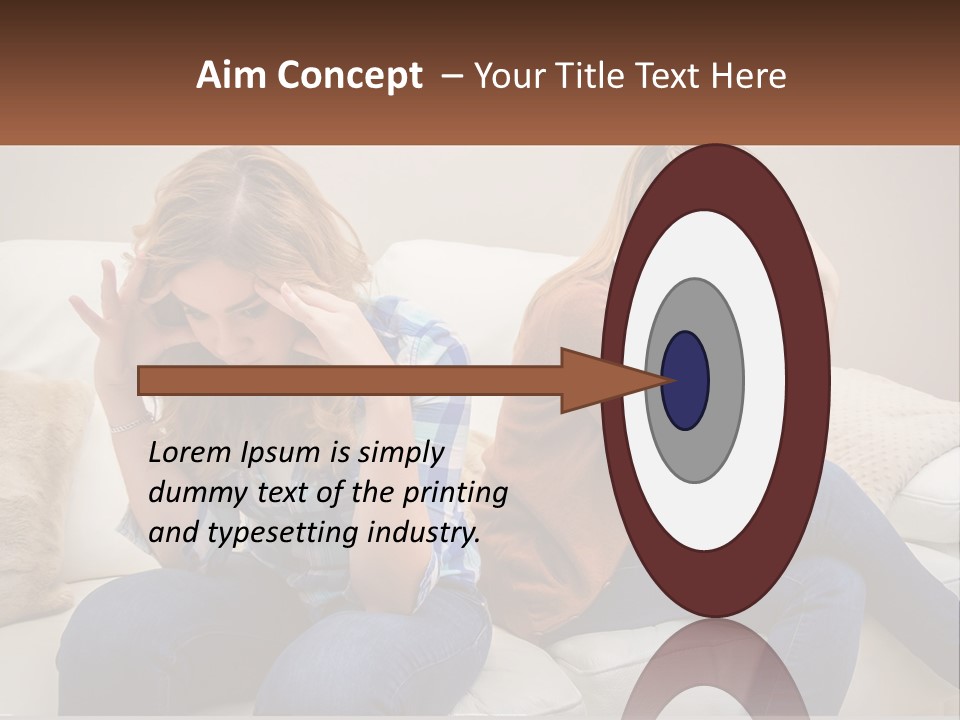 Aim Concept – Your Title Text Here

Lorem Ipsum is simply dummy text of the printing and typesetting industry.